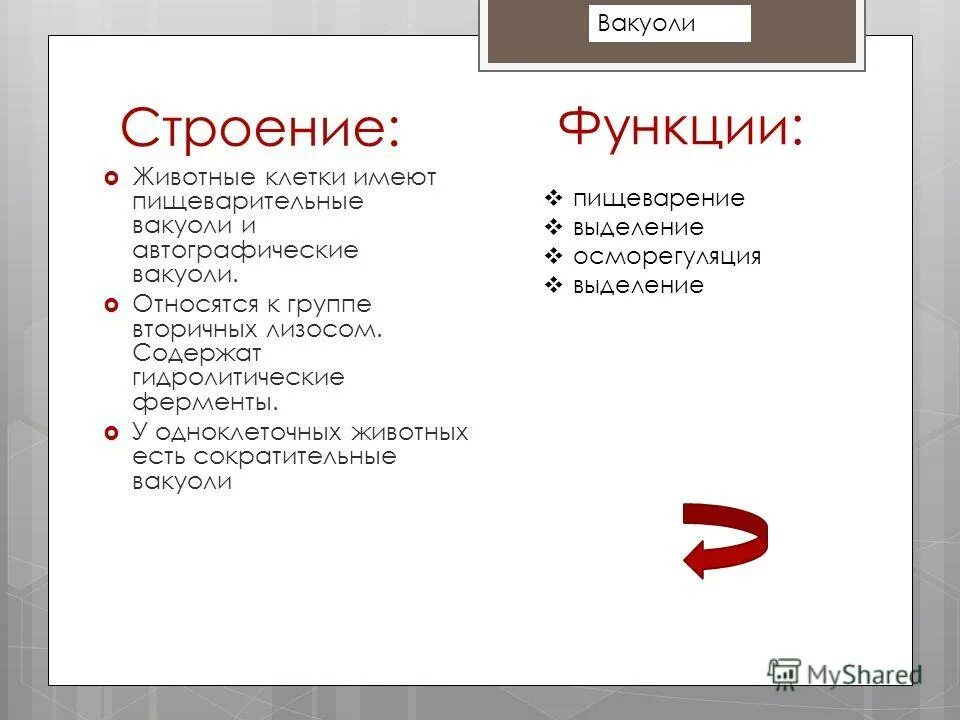 Вакуоли

Строение:

Животные клетки имеют пищеварительные вакуоли и автографические вакуоли.

Относятся к группе вторичных лизосом. Содержат гидролитические ферменты.

У одноклеточных животных есть сократительные вакуоли

Функции:

пищеварение
выделение
осморегуляция
выделение

MyShared